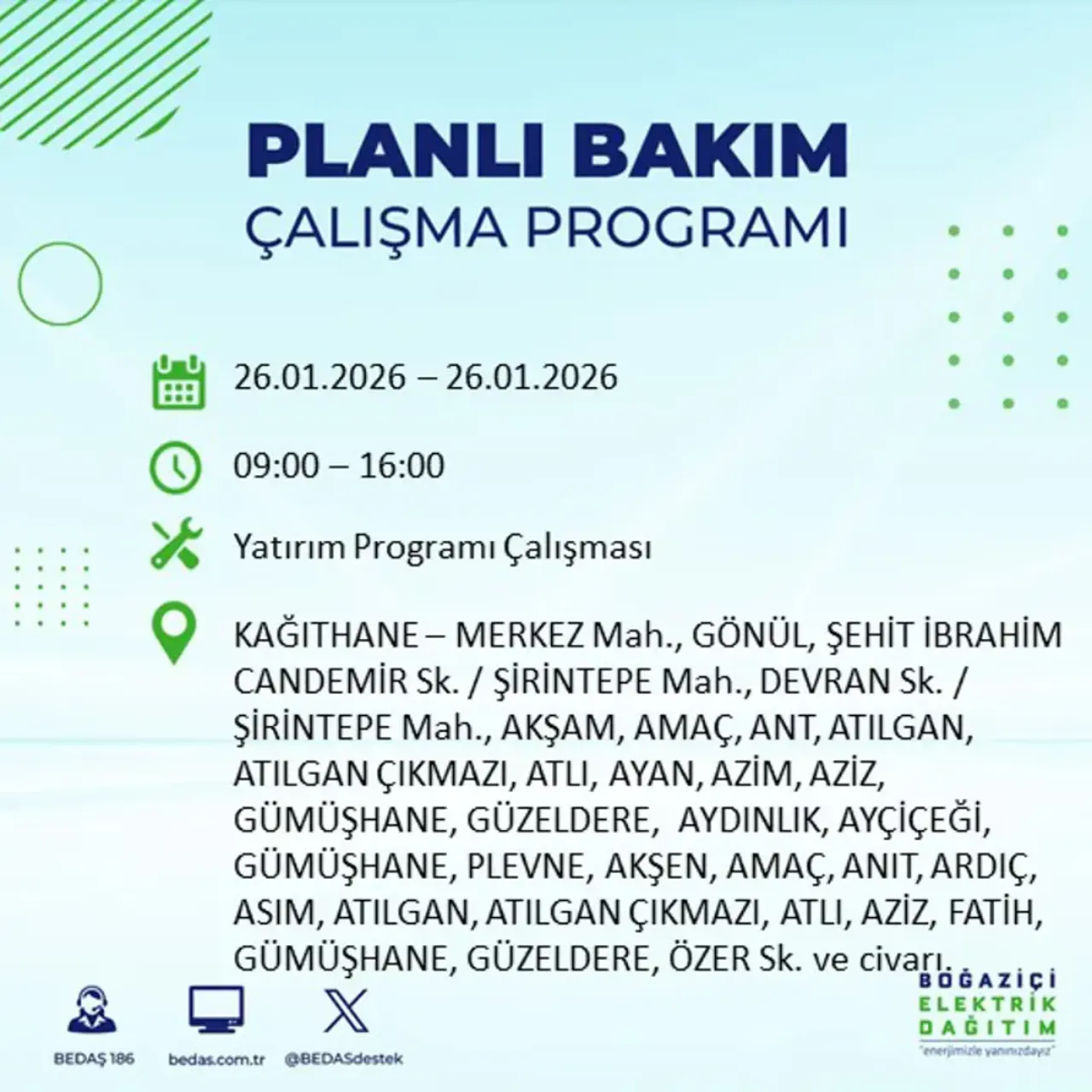 PLANLI BAKIM
ÇALIŞMA PROGRAMI

26.01.2026 – 26.01.2026

09:00 – 16:00

Yatırım Programı Çalışması

KAĞITHANE – MERKEZ Mah., GÖNÜL, ŞEHİT İBRAHİM CANDEMİR Sk. / ŞİRİNTEPE Mah., DEVRAN Sk. / ŞİRİNTEPE Mah., AKŞAM, AMAÇ, ANT, ATILGAN, ATILGAN ÇIKMAZI, ATLI, AYAN, AZİM, AZİZ, GÜMÜŞHANE, GÜZELDERE, AYDINLIK, AYÇİÇEĞİ, GÜMÜŞHANE, PLEVNE, AKŞEN, AMAÇ, ANIT, ARDIÇ, ASIM, ATILGAN, ATILGAN ÇIKMAZI, ATLI, AZİZ, FATİH, GÜMÜŞHANE, GÜZELDERE, ÖZER Sk. ve civarı.

BEDAŞ 186
bedas.com.tr
@BEDASdestek

BOĞAZİÇİ
ELEKTRİK
DAĞITIM
"enerjimizle yanınızdayız"